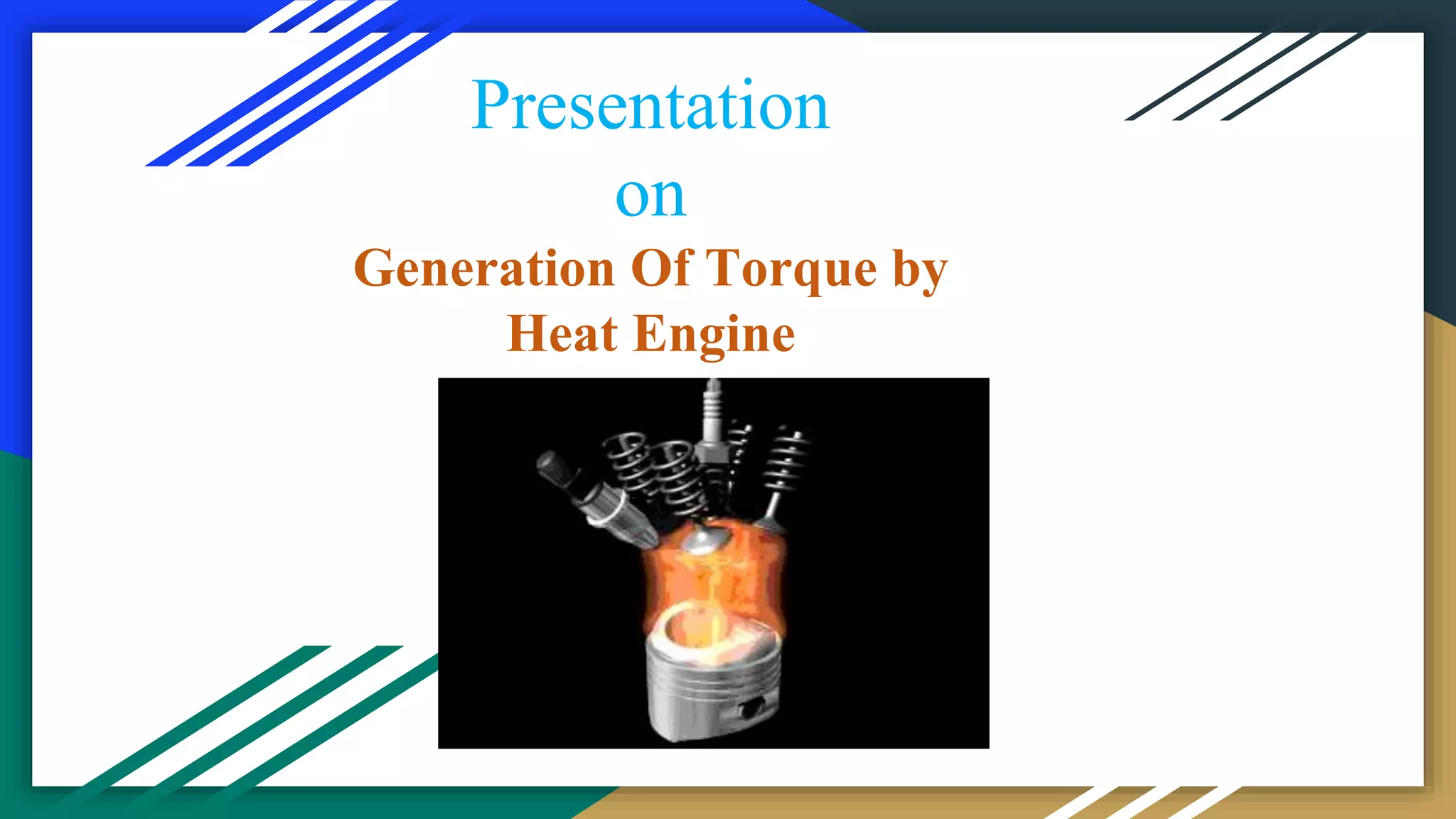 Presentation
on
Generation Of Torque by Heat Engine